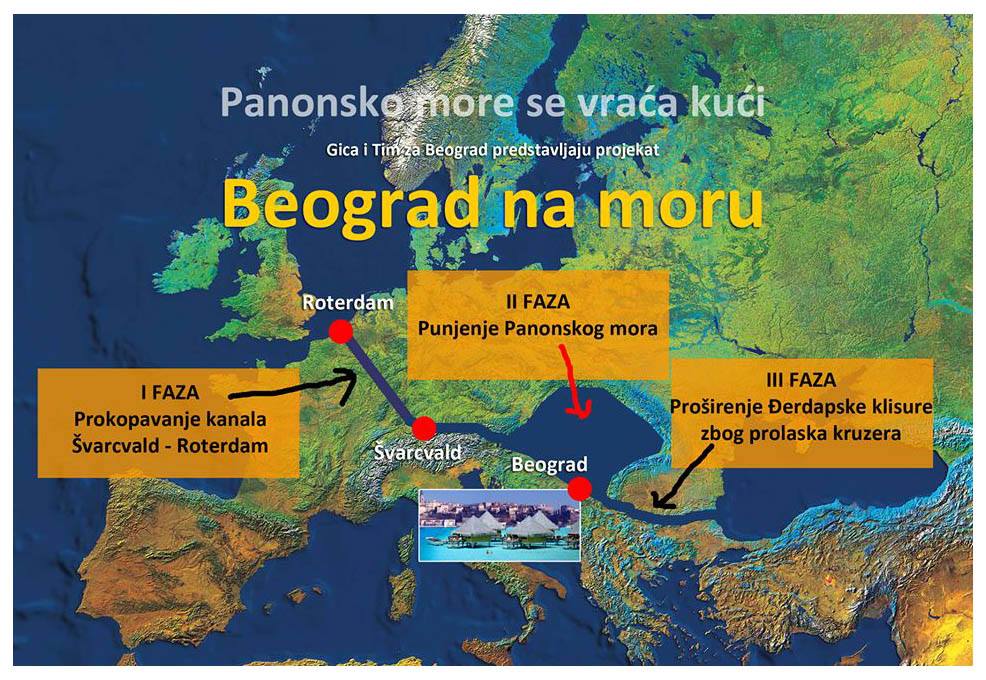 Panonsko more se vraća kući

Gica i Tim za Beograd predstavljaju projekat

Beograd na moru

Roterdam

II FAZA
Punjenje Panonskog mora

I FAZA
Prokopavanje kanala
Švarcvald - Roterdam

III FAZA
Proširenje Đerdapske klisure
zbog prolaska kruzera

Švarcvald

Beograd